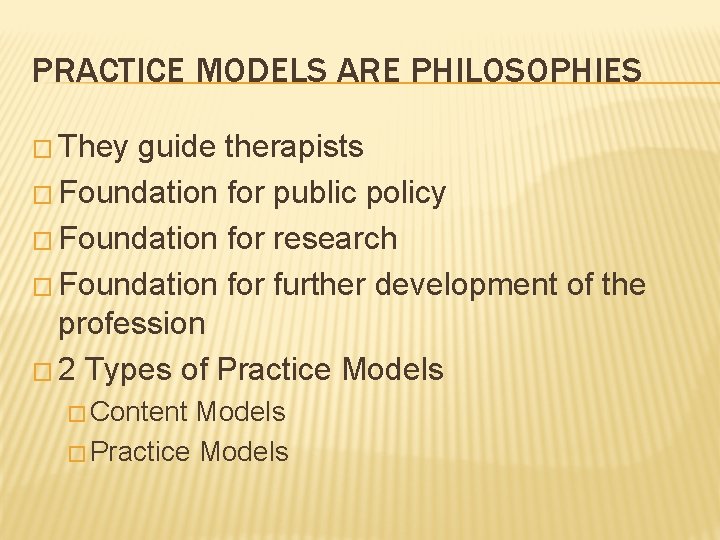 PRACTICE MODELS ARE PHILOSOPHIES

□ They guide therapists
□ Foundation for public policy
□ Foundation for research
□ Foundation for further development of the profession
□ 2 Types of Practice Models
□ Content Models
□ Practice Models